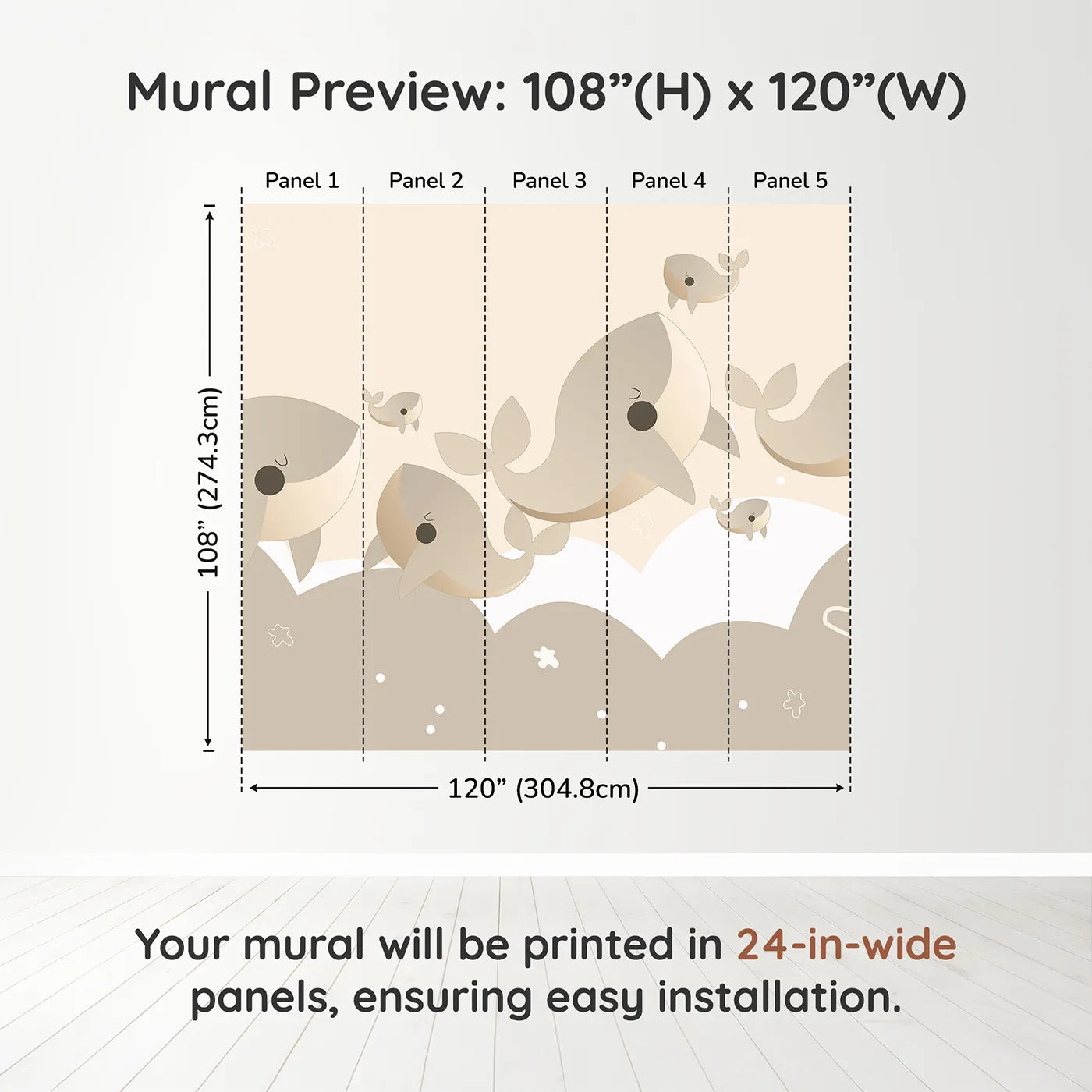 Mural Preview: 108”(H) x 120”(W)

Panel 1 Panel 2 Panel 3 Panel 4 Panel 5

108” (274.3cm)

120” (304.8cm)

Your mural will be printed in 24-in-wide panels, ensuring easy installation.